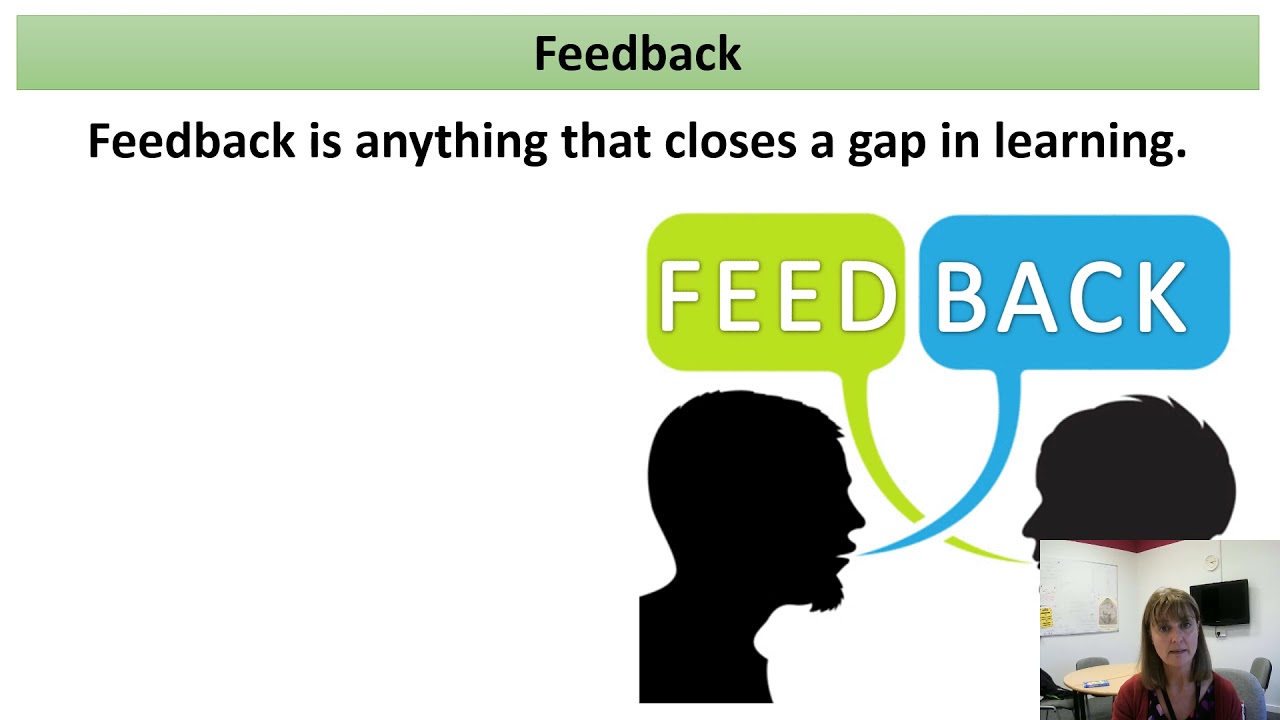 Feedback

Feedback is anything that closes a gap in learning.

FEED BACK